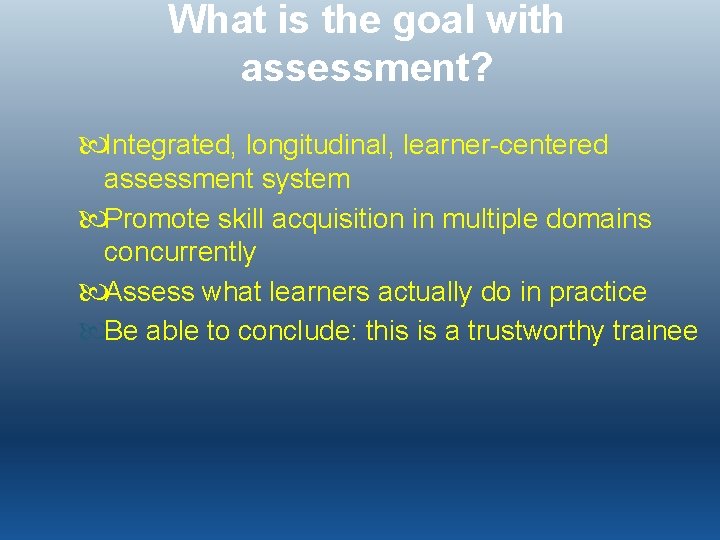 What is the goal with assessment?

Integrated, longitudinal, learner-centered assessment system

Promote skill acquisition in multiple domains concurrently

Assess what learners actually do in practice

Be able to conclude: this is a trustworthy trainee